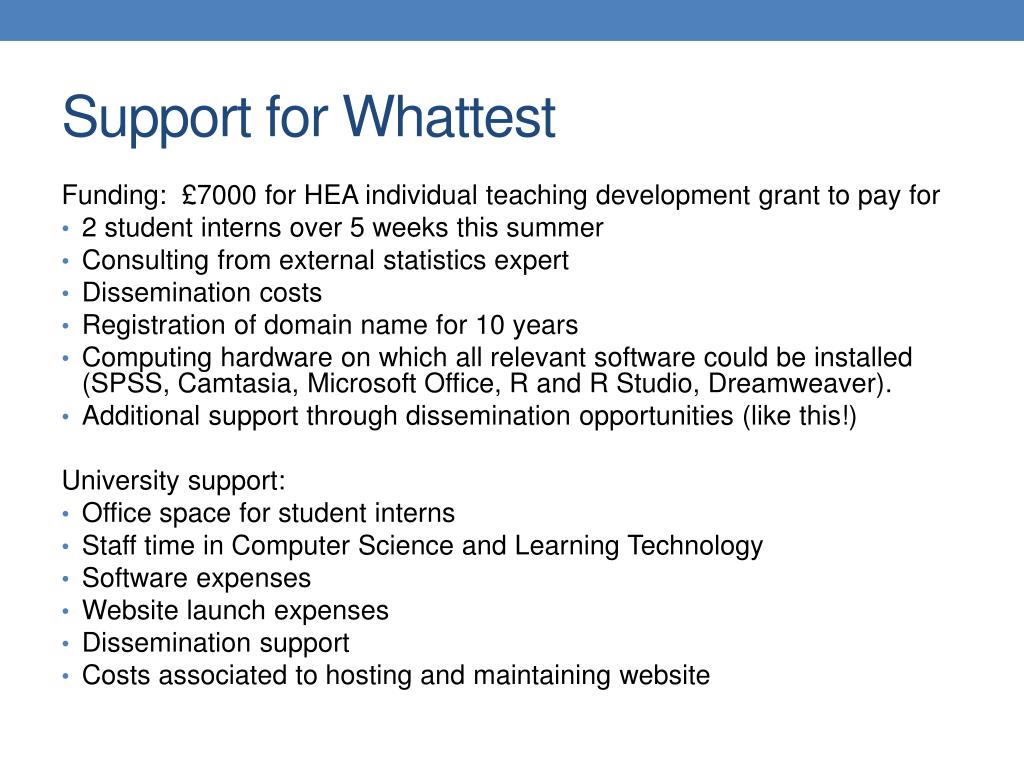 Support for Whattest

Funding: £7000 for HEA individual teaching development grant to pay for
• 2 student interns over 5 weeks this summer
• Consulting from external statistics expert
• Dissemination costs
• Registration of domain name for 10 years
• Computing hardware on which all relevant software could be installed (SPSS, Camtasia, Microsoft Office, R and R Studio, Dreamweaver).
• Additional support through dissemination opportunities (like this!)

University support:
• Office space for student interns
• Staff time in Computer Science and Learning Technology
• Software expenses
• Website launch expenses
• Dissemination support
• Costs associated to hosting and maintaining website